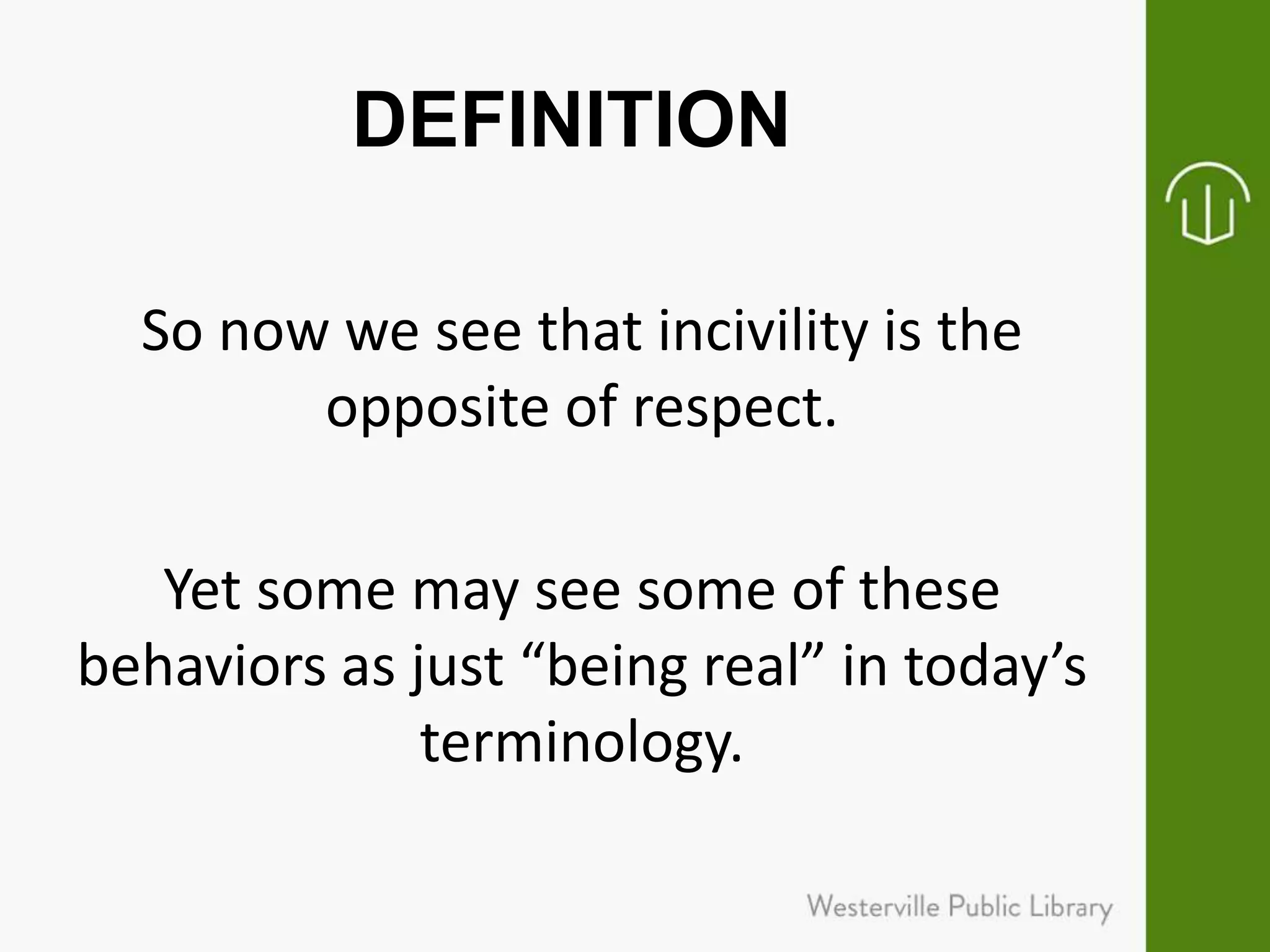 DEFINITION

So now we see that incivility is the opposite of respect.

Yet some may see some of these behaviors as just “being real” in today’s terminology.

Westerville Public Library